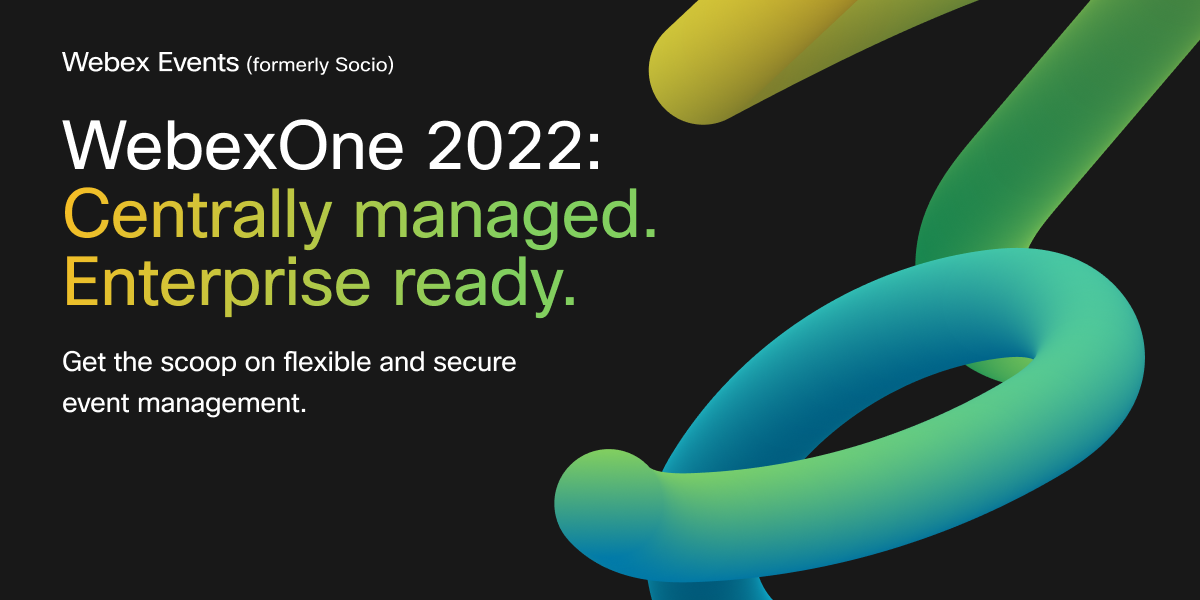 Webex Events (formerly Socio)

WebexOne 2022:
Centrally managed.
Enterprise ready.

Get the scoop on flexible and secure event management.